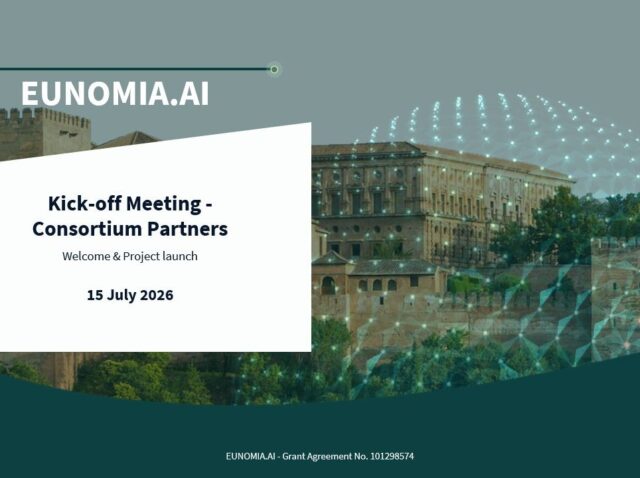 EUNOMIA.AI

Kick-off Meeting - Consortium Partners

Welcome & Project launch

15 July 2026

EUNOMIA.AI - Grant Agreement No. 101298574